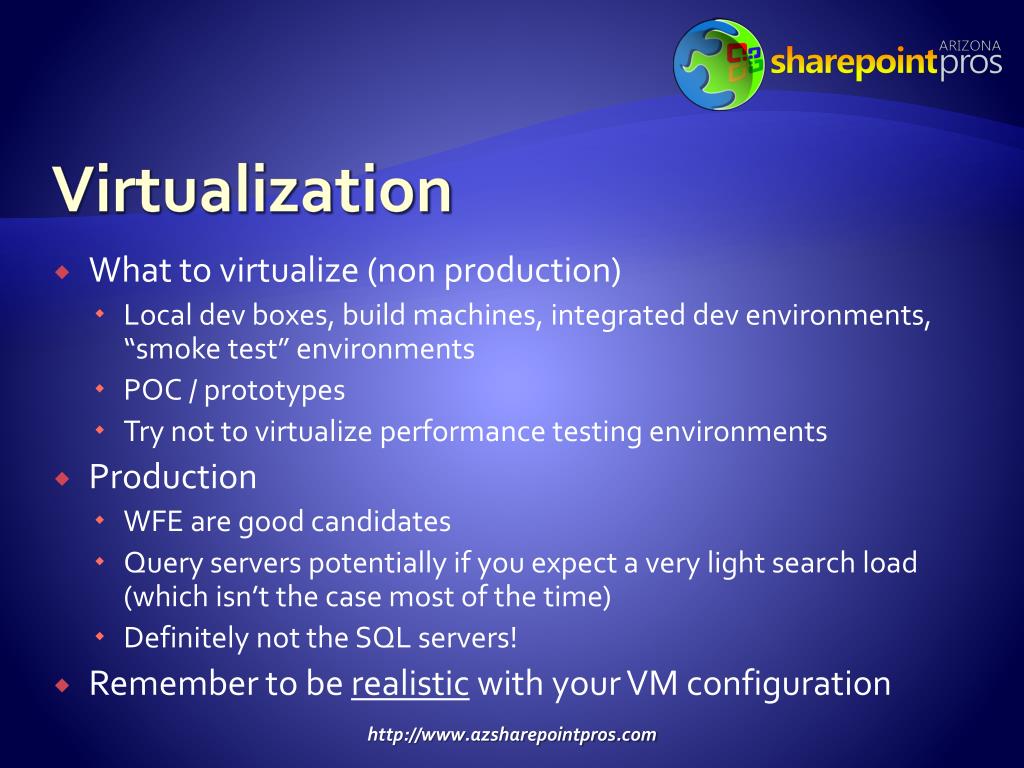 ARIZONA
sharepointpros

Virtualization

What to virtualize (non production)
Local dev boxes, build machines, integrated dev environments, “smoke test” environments
POC / prototypes
Try not to virtualize performance testing environments
Production
WFE are good candidates
Query servers potentially if you expect a very light search load (which isn’t the case most of the time)
Definitely not the SQL servers!
Remember to be realistic with your VM configuration

http://www.azsharepointpros.com